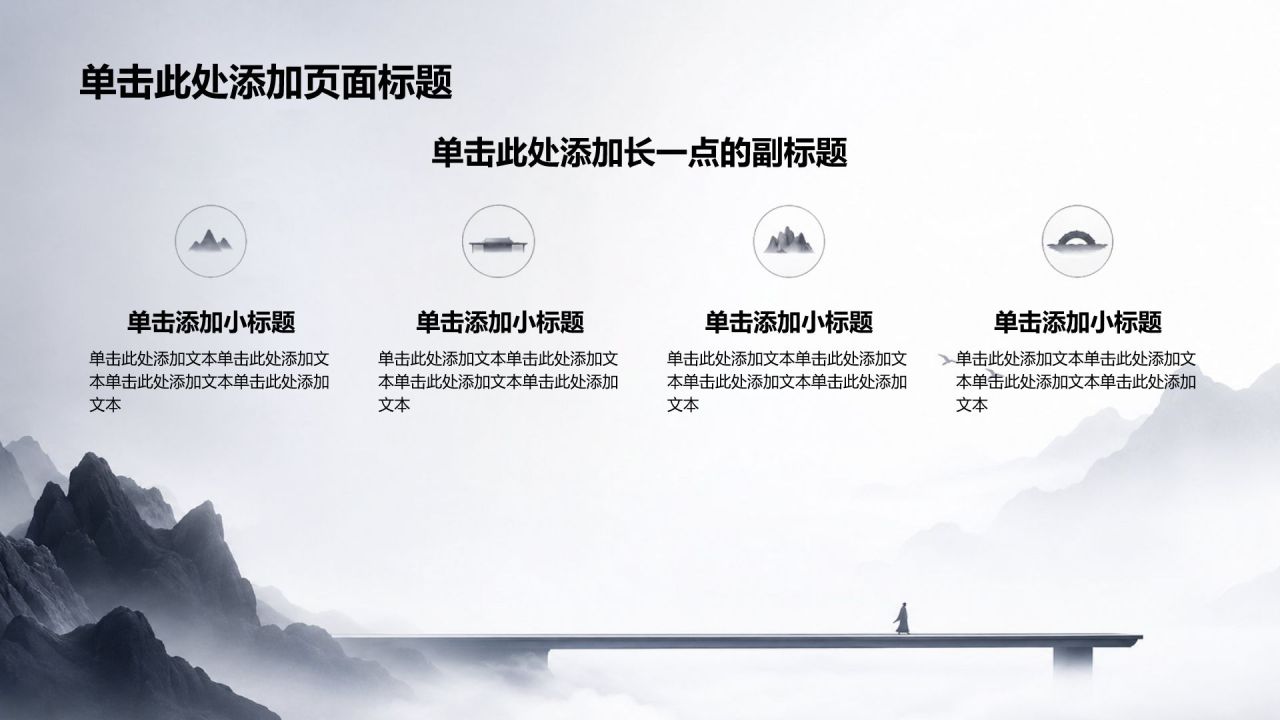 单击此处添加页面标题

单击此处添加长一点的副标题

单击添加小标题

单击此处添加文本单击此处添加文本单击此处添加文本单击此处添加文本

单击添加小标题

单击此处添加文本单击此处添加文本单击此处添加文本单击此处添加文本

单击添加小标题

单击此处添加文本单击此处添加文本单击此处添加文本单击此处添加文本

单击添加小标题

单击此处添加文本单击此处添加文本单击此处添加文本单击此处添加文本